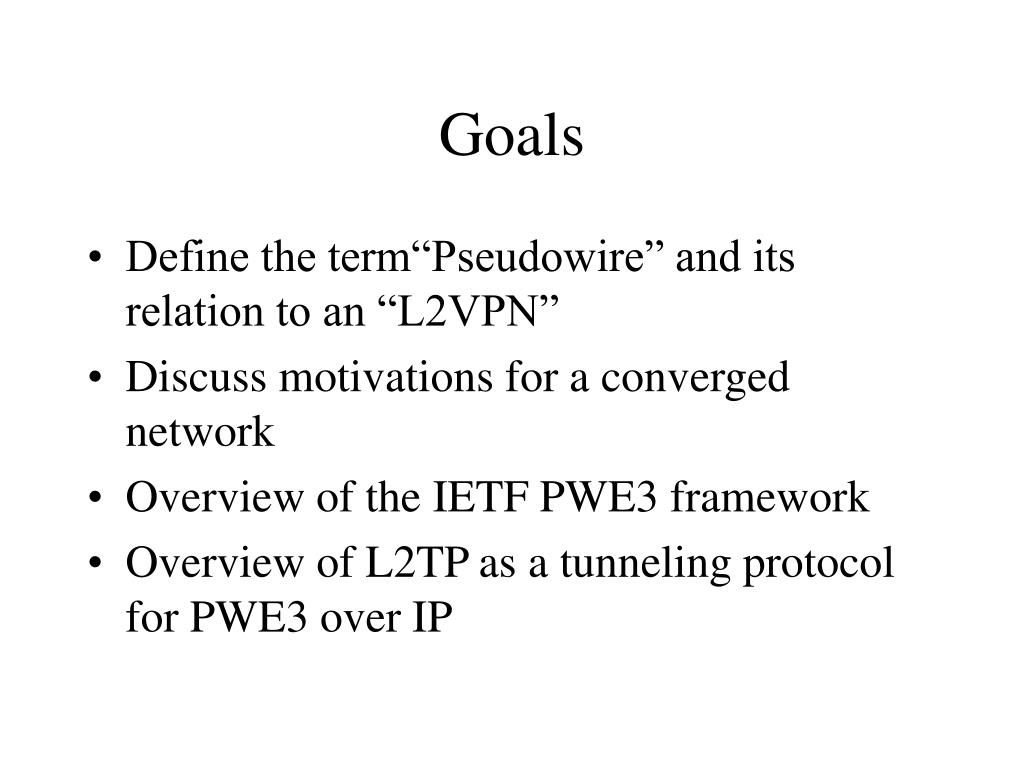 Goals

• Define the term“Pseudowire” and its relation to an “L2VPN”
• Discuss motivations for a converged network
• Overview of the IETF PWE3 framework
• Overview of L2TP as a tunneling protocol for PWE3 over IP